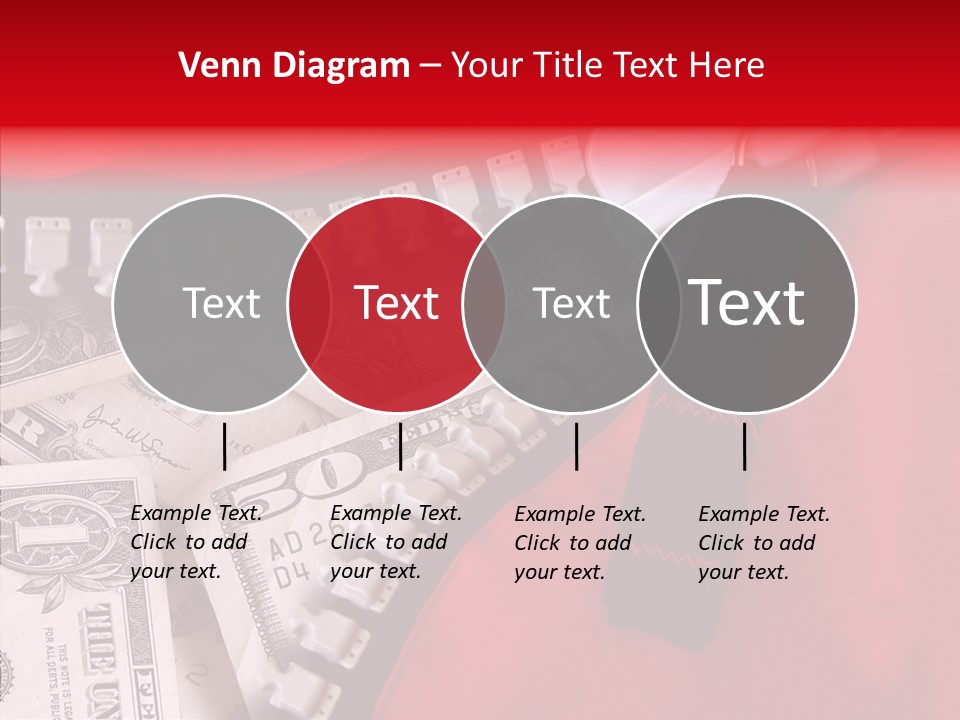 Venn Diagram – Your Title Text Here

Text

Text

Text

Text

Example Text. Click to add your text.

Example Text. Click to add your text.

Example Text. Click to add your text.

Example Text. Click to add your text.